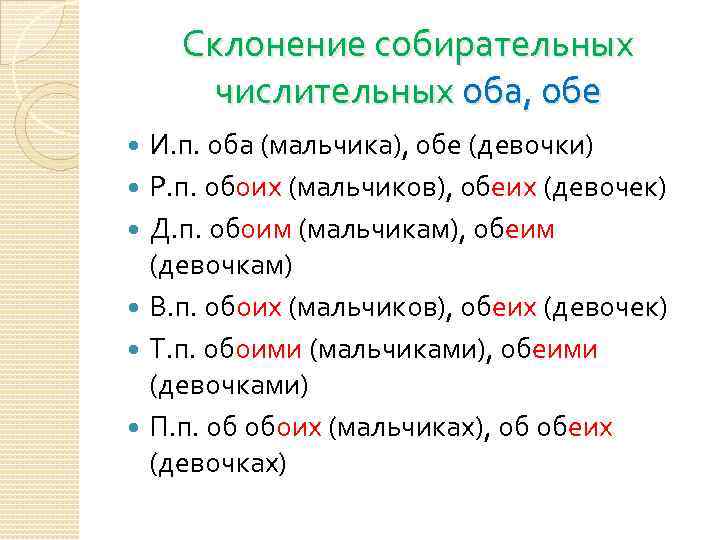 Склонение собирательных числительных оба, обе

- И.п. оба (мальчика), обе (девочки)
- Р.п. обоих (мальчиков), обеих (девочек)
- Д.п. обоим (мальчикам), обеим (девочкам)
- В.п. обоих (мальчиков), обеих (девочек)
- Т.п. обоими (мальчиками), обеими (девочками)
- П.п. об обоих (мальчиках), об обеих (девочках)